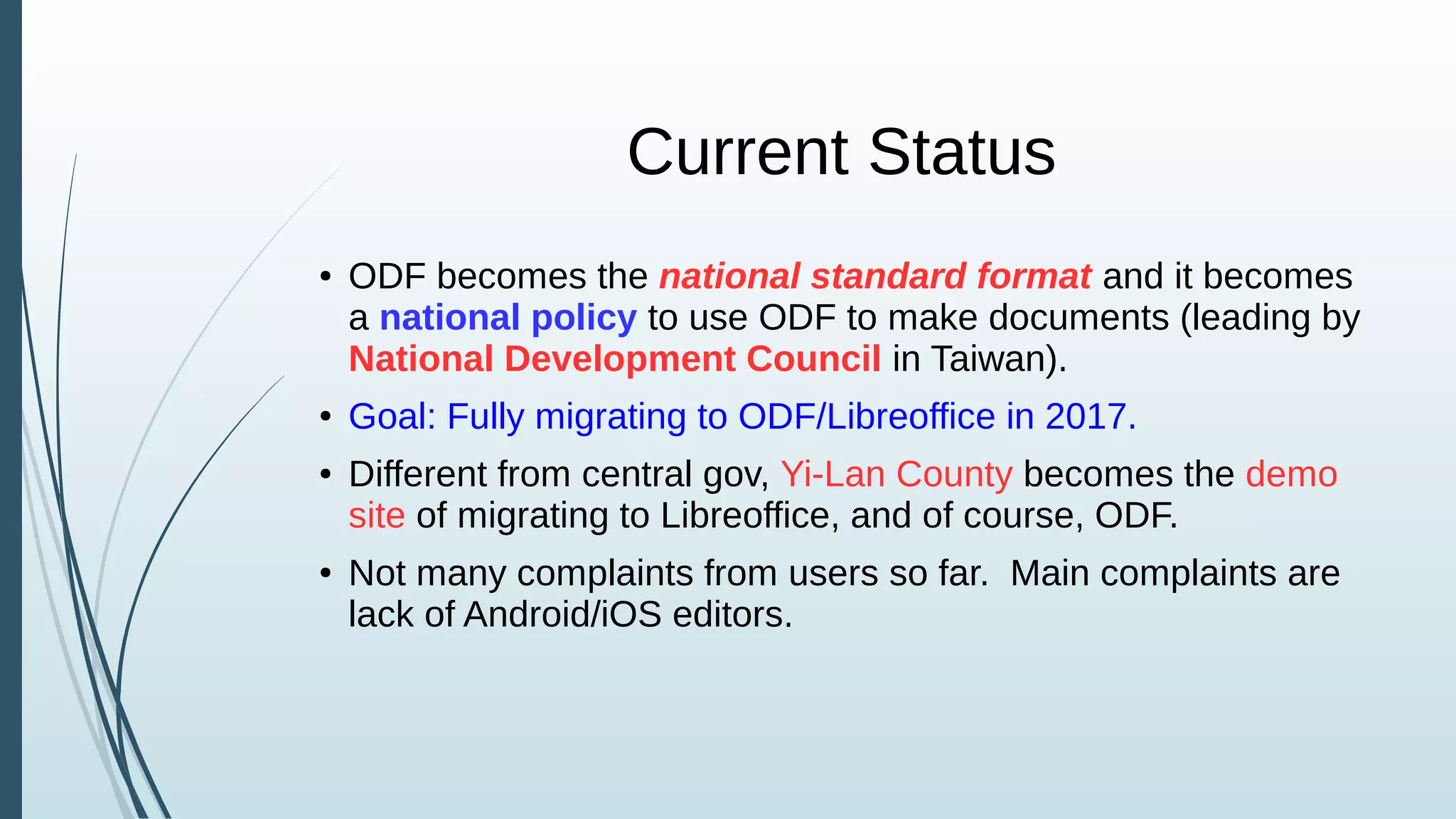 Current Status

• ODF becomes the national standard format and it becomes a national policy to use ODF to make documents (leading by National Development Council in Taiwan).

• Goal: Fully migrating to ODF/Libreoffice in 2017.

• Different from central gov, Yi-Lan County becomes the demo site of migrating to Libreoffice, and of course, ODF.

• Not many complaints from users so far.  Main complaints are lack of Android/iOS editors.